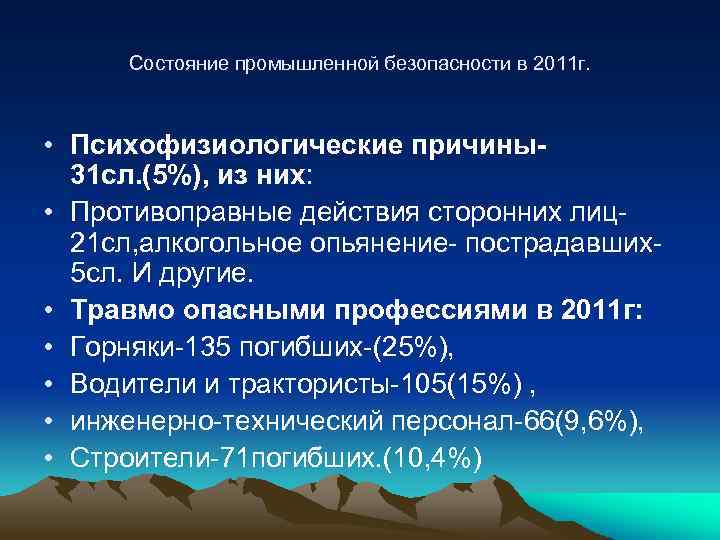 Состояние промышленной безопасности в 2011г.

• Психофизиологические причины-31сл.(5%), из них:
• Противоправные действия сторонних лиц-21сл,алкогольное опьянение- пострадавших-5сл. И другие.
• Травмо опасными профессиями в 2011г:
• Горняки-135 погибших-(25%),
• Водители и трактористы-105(15%) ,
• инженерно-технический персонал-66(9,6%),
• Строители-71погибших.(10,4%)